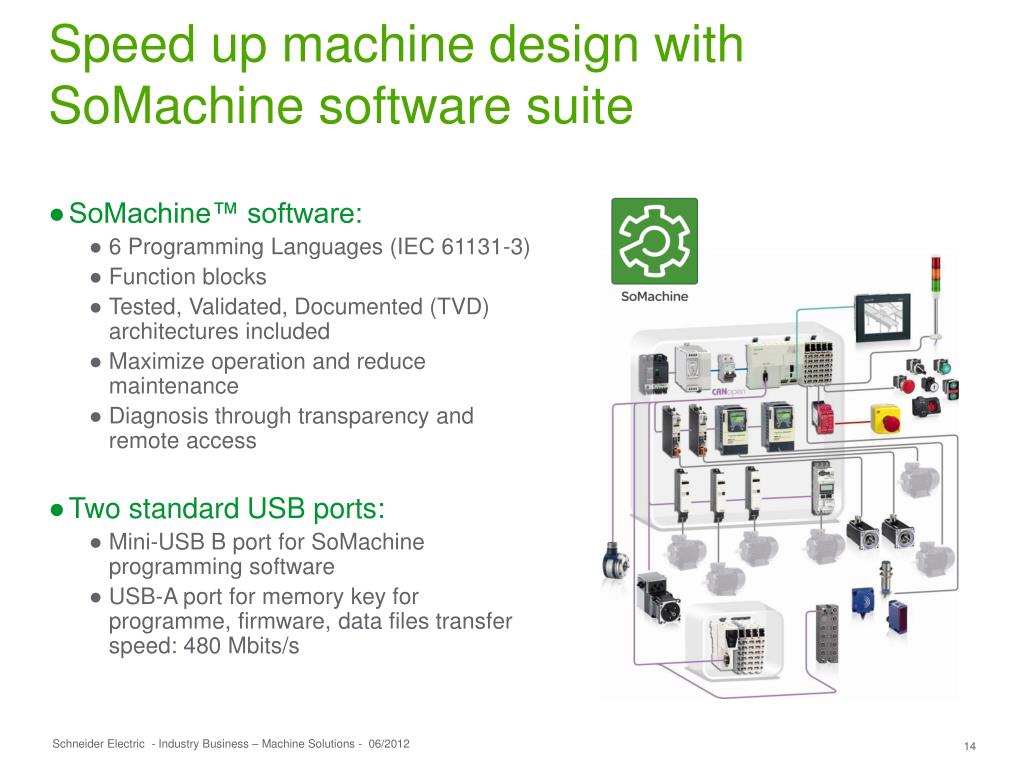 Speed up machine design with SoMachine software suite

● SoMachine™ software:
● 6 Programming Languages (IEC 61131-3)
● Function blocks
● Tested, Validated, Documented (TVD) architectures included
● Maximize operation and reduce maintenance
● Diagnosis through transparency and remote access

● Two standard USB ports:
● Mini-USB B port for SoMachine programming software
● USB-A port for memory key for programme, firmware, data files transfer speed: 480 Mbits/s

SoMachine

CANopen

Schneider Electric - Industry Business – Machine Solutions - 06/2012

14